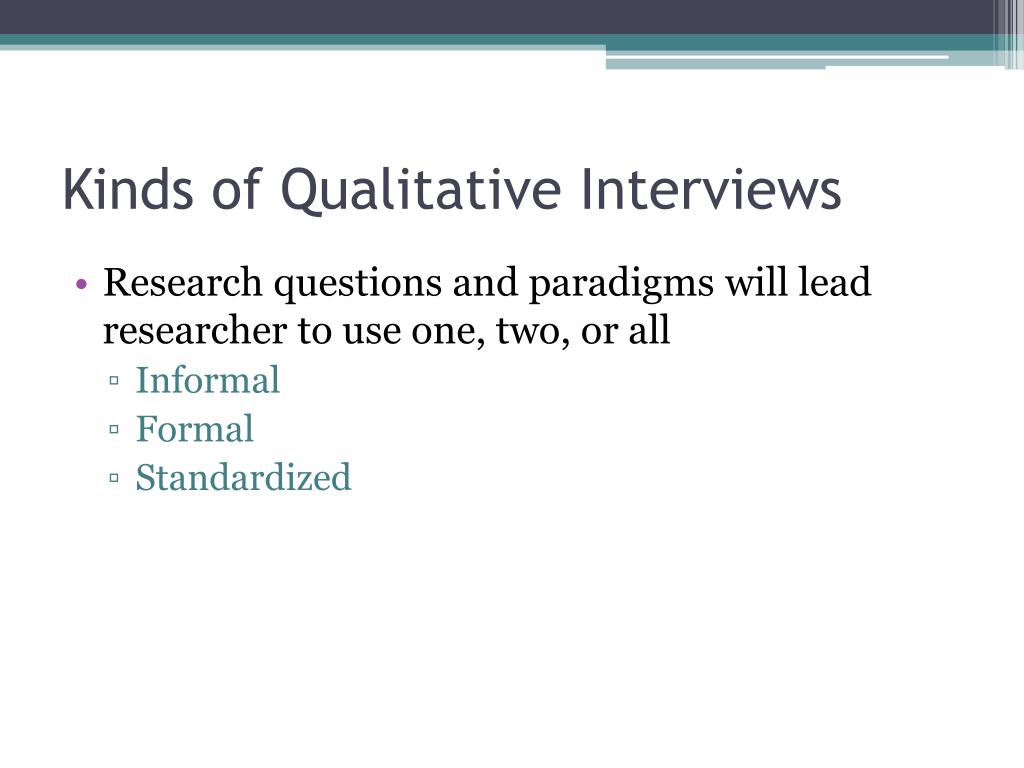 Kinds of Qualitative Interviews

• Research questions and paradigms will lead researcher to use one, two, or all
▫ Informal
▫ Formal
▫ Standardized